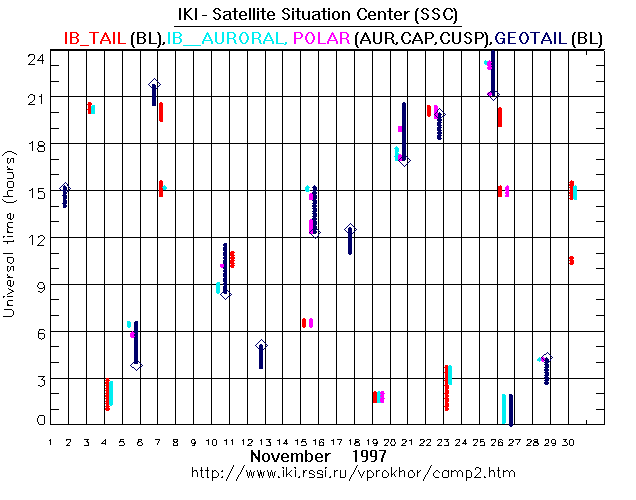 IKI - Satellite Situation Center (SSC)
IB_TAIL (BL),IB__AURORAL, POLAR (AUR,CAP,CUSP),GEOTAIL (BL)

Universal time (hours)

24
21
18
15
12
9
6
3
0

1 2 3 4 5 6 7 8 9 10 11 12 13 14 15 16 17 18 19 20 21 22 23 24 25 26 27 28 29 30

November 1997
http://www.iki.rssi.ru/vprokhor/camp2.htm